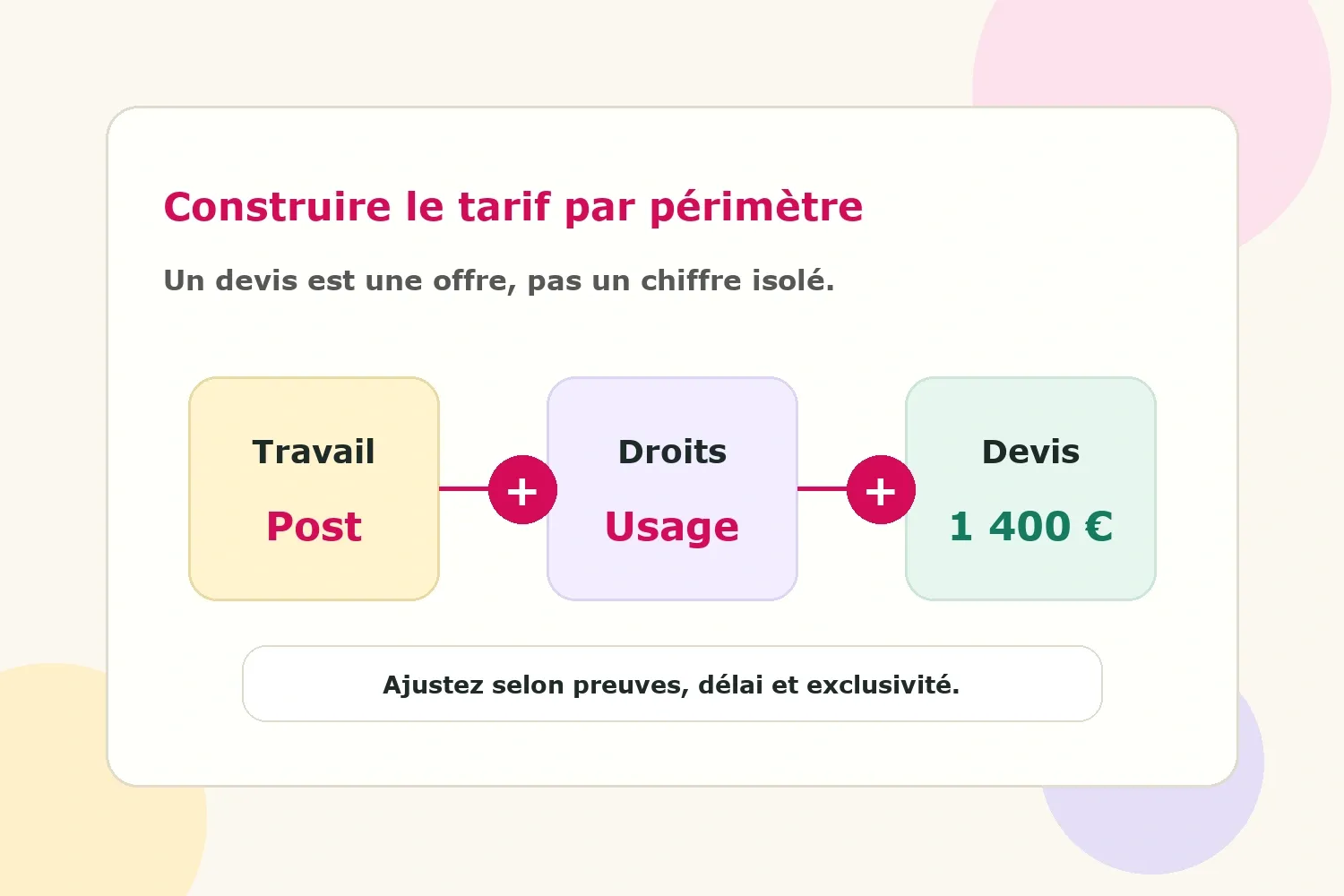 Construire le tarif par périmètre

Un devis est une offre, pas un chiffre isolé.

Travail
Post

+

Droits
Usage

+

Devis
1 400 €

Ajustez selon preuves, délai et exclusivité.